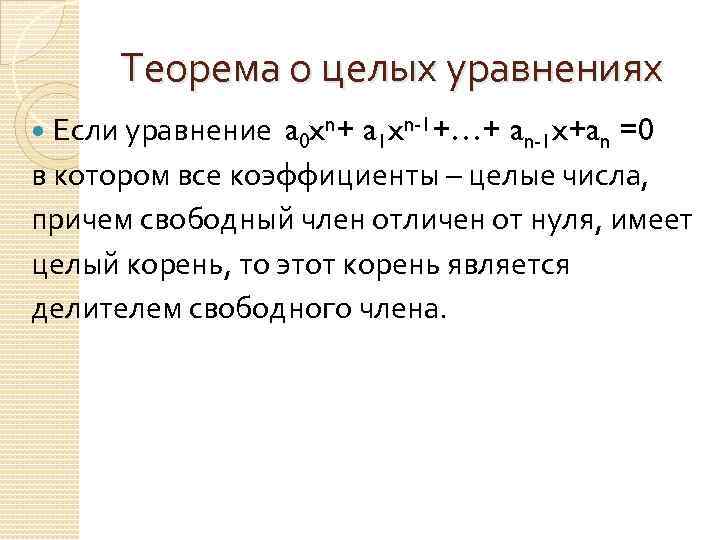 Теорема о целых уравнениях

Если уравнение $a_0x^n + a_1x^{n-1} + \ldots + a_{n-1}x + a_n = 0$ в котором все коэффициенты – целые числа, причем свободный член отличен от нуля, имеет целый корень, то этот корень является делителем свободного члена.